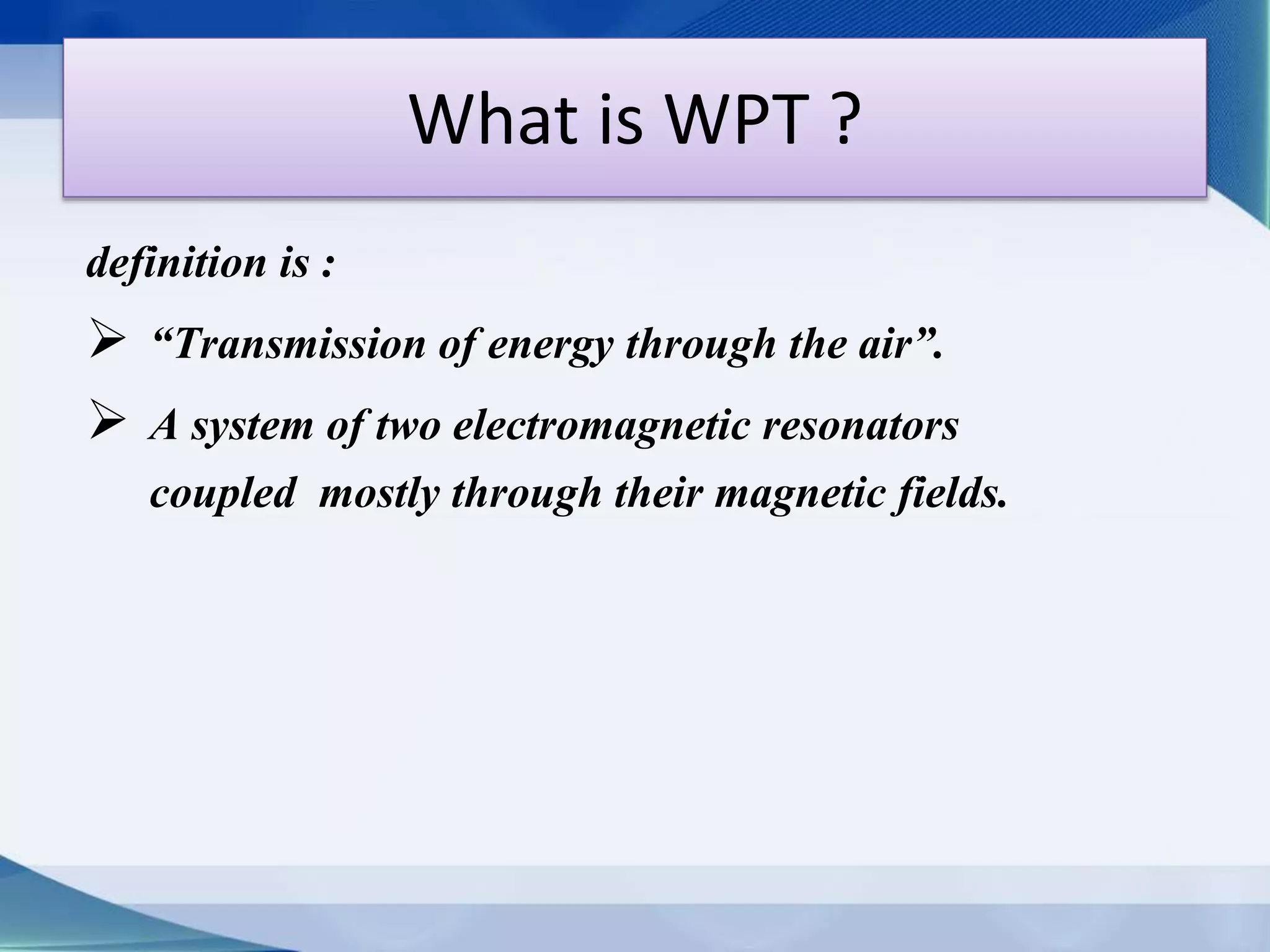 What is WPT ?

definition is :

➢ “Transmission of energy through the air”.

➢ A system of two electromagnetic resonators coupled mostly through their magnetic fields.